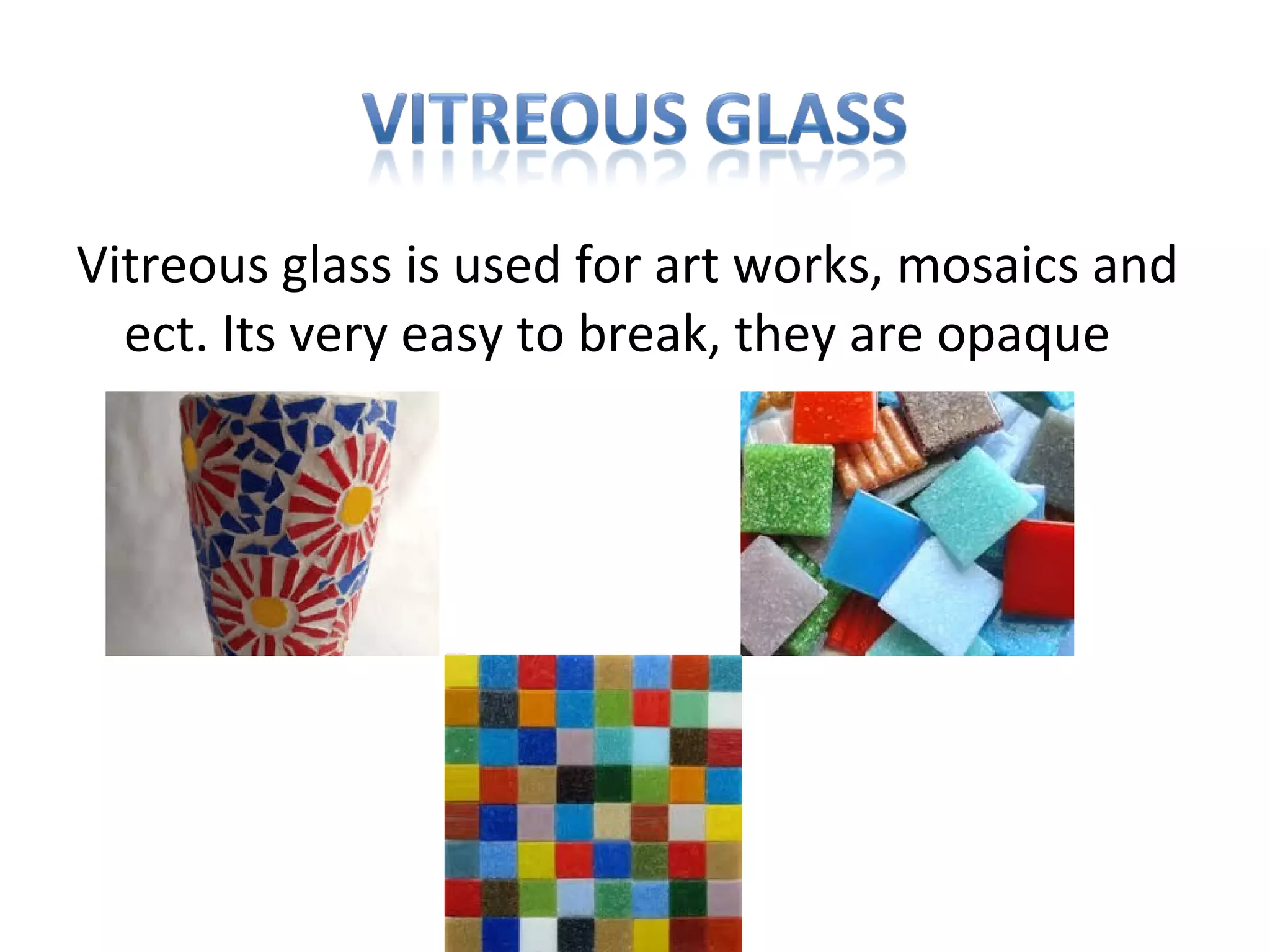 VITREOUS GLASS

Vitreous glass is used for art works, mosaics and ect. Its very easy to break, they are opaque